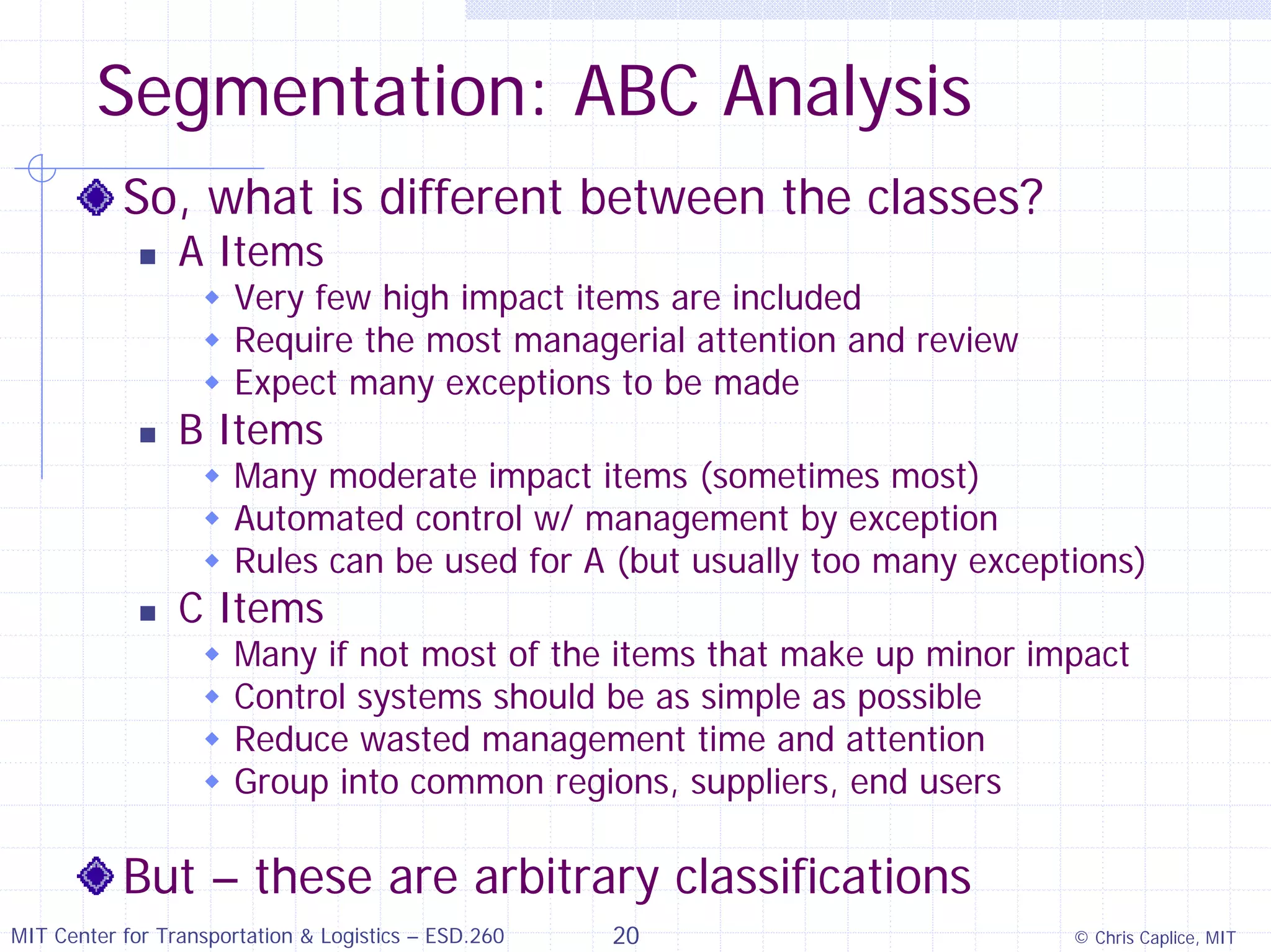 Segmentation: ABC Analysis

So, what is different between the classes?

A Items

Very few high impact items are included

Require the most managerial attention and review

Expect many exceptions to be made

B Items

Many moderate impact items (sometimes most)

Automated control w/ management by exception

Rules can be used for A (but usually too many exceptions)

C Items

Many if not most of the items that make up minor impact

Control systems should be as simple as possible

Reduce wasted management time and attention

Group into common regions, suppliers, end users

But – these are arbitrary classifications

MIT Center for Transportation & Logistics – ESD.260

20

© Chris Caplice, MIT